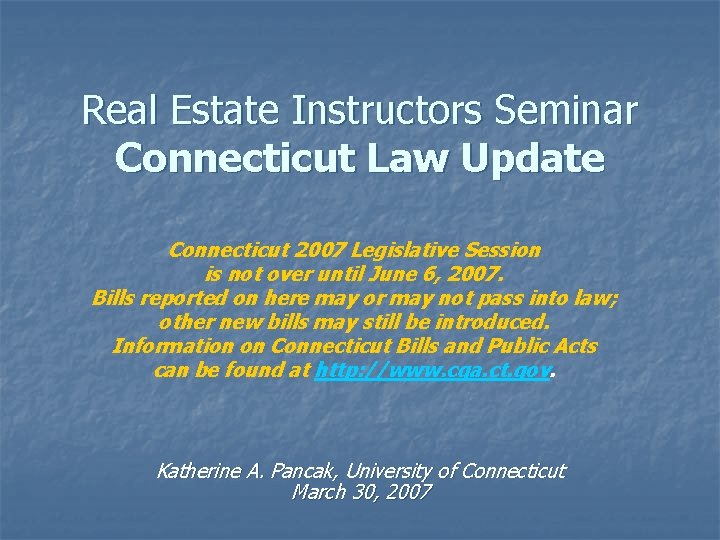 Real Estate Instructors Seminar
Connecticut Law Update

Connecticut 2007 Legislative Session is not over until June 6, 2007.
Bills reported on here may or may not pass into law; other new bills may still be introduced.
Information on Connecticut Bills and Public Acts can be found at http://www.cga.ct.gov.

Katherine A. Pancak, University of Connecticut
March 30, 2007